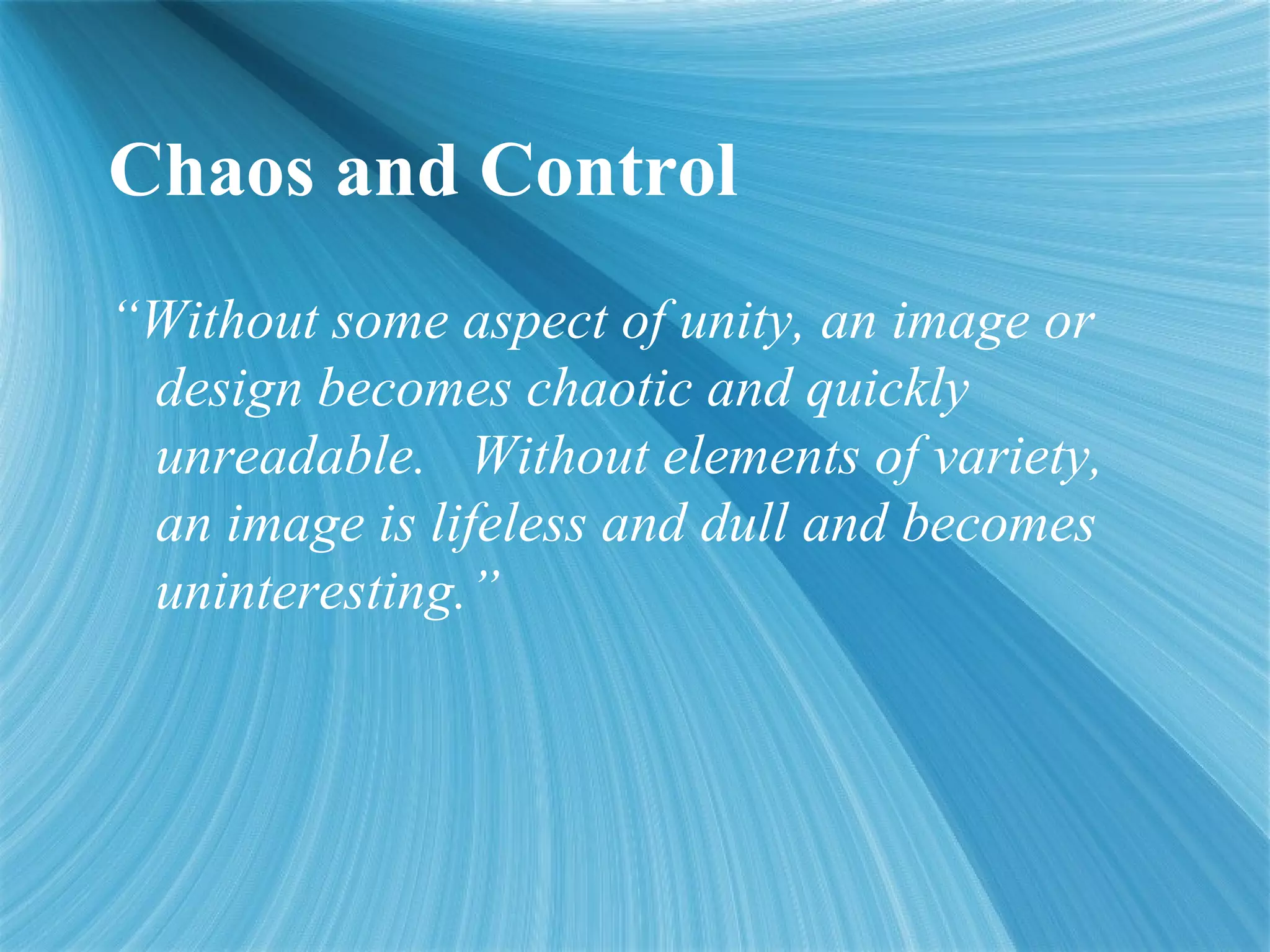 Chaos and Control

“Without some aspect of unity, an image or design becomes chaotic and quickly unreadable. Without elements of variety, an image is lifeless and dull and becomes uninteresting.”